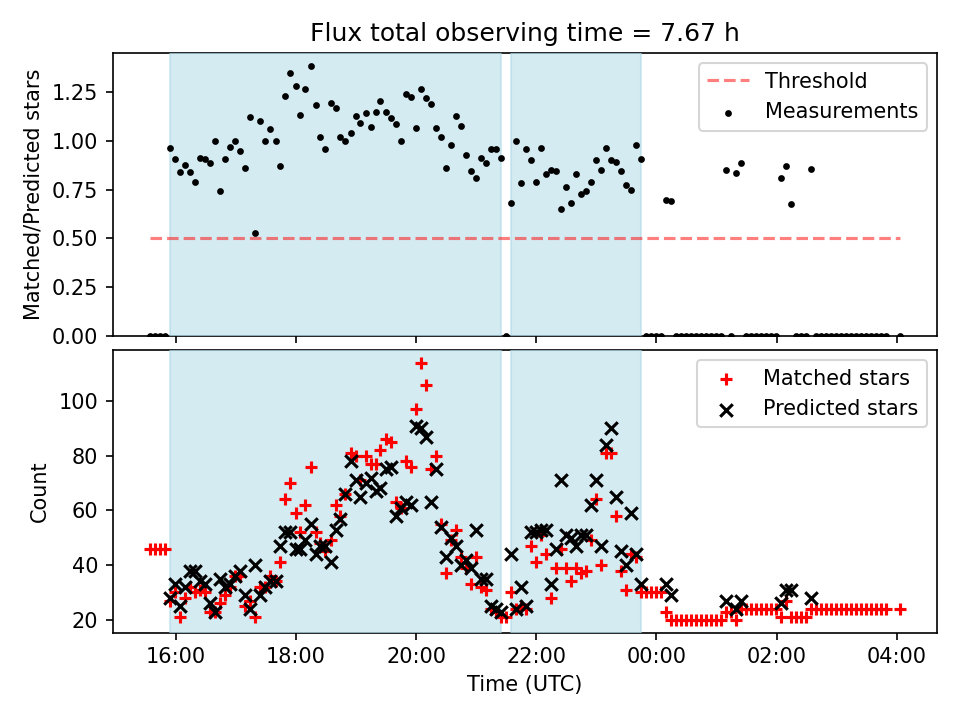 Flux total observing time = 7.67 h

Matched/Predicted stars

1.25
1.00
0.75
0.50
0.25
0.00

Threshold
Measurements

Count

100
80
60
40
20

Matched stars
Predicted stars

16:00
18:00
20:00
22:00
00:00
02:00
04:00

Time (UTC)